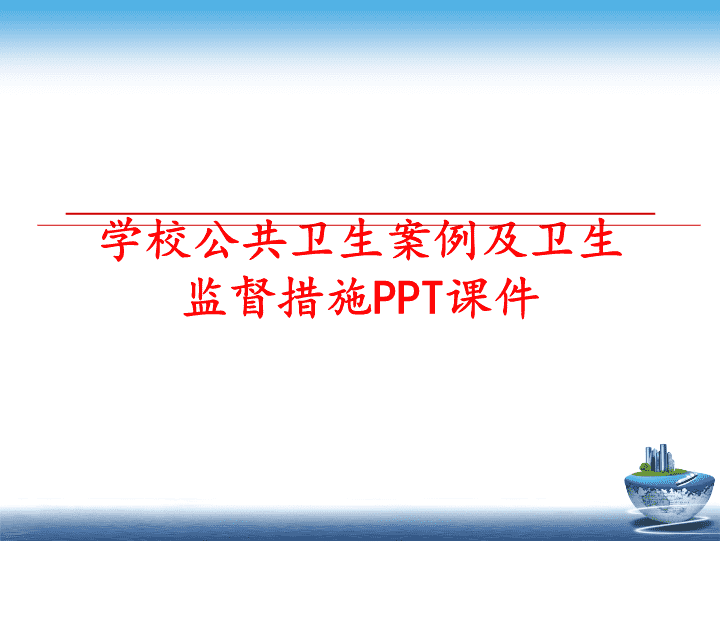 学校公共卫生案例及卫生监督措施PPT课件